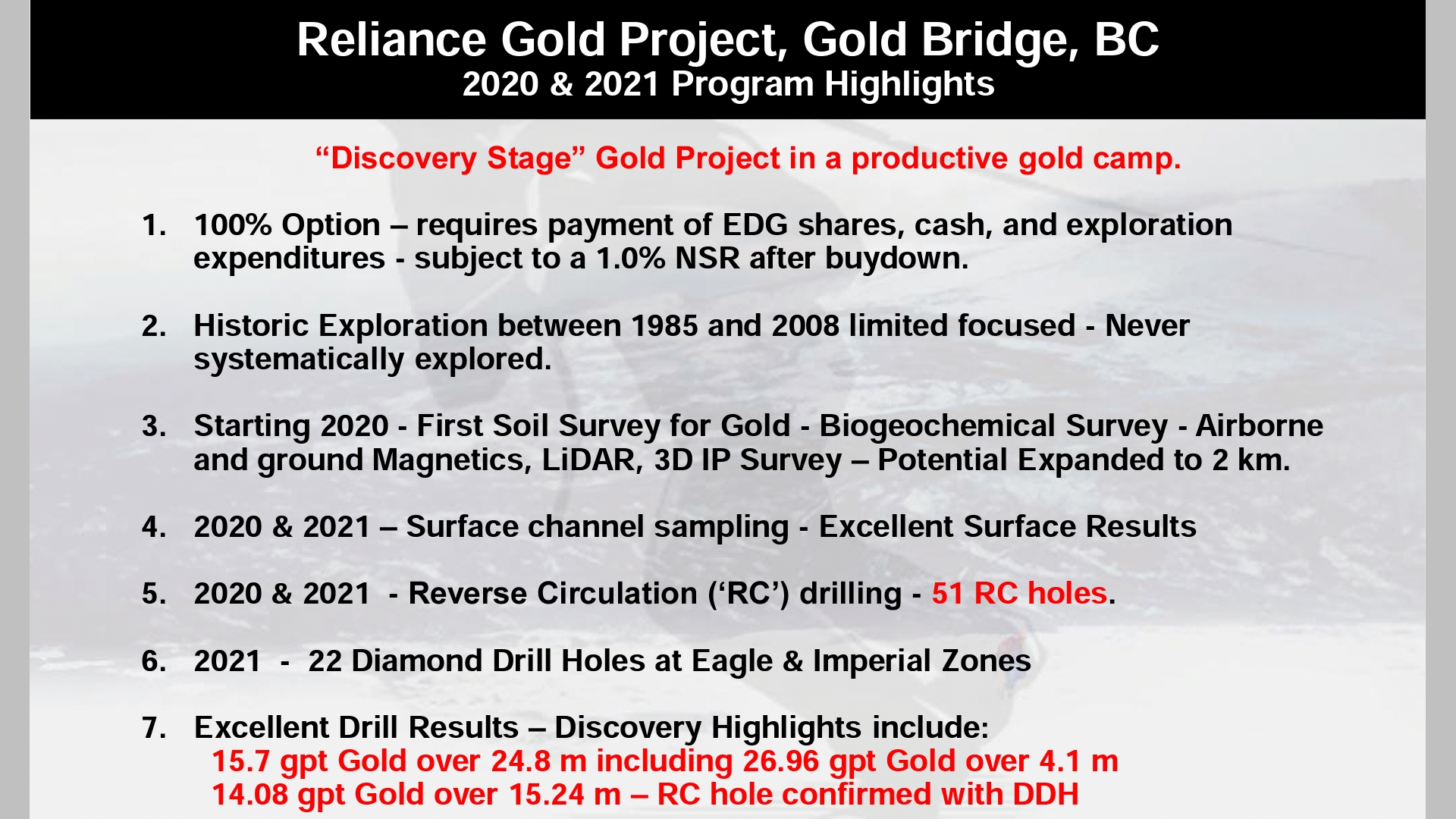 Reliance Gold Project, Gold Bridge, BC
2020 & 2021 Program Highlights

“Discovery Stage” Gold Project in a productive gold camp.

1. 100% Option – requires payment of EDG shares, cash, and exploration expenditures - subject to a 1.0% NSR after buydown.

2. Historic Exploration between 1985 and 2008 limited focused - Never systematically explored.

3. Starting 2020 - First Soil Survey for Gold - Biogeochemical Survey - Airborne and ground Magnetics, LiDAR, 3D IP Survey – Potential Expanded to 2 km.

4. 2020 & 2021 – Surface channel sampling - Excellent Surface Results

5. 2020 & 2021 - Reverse Circulation (‘RC’) drilling - 51 RC holes.

6. 2021 - 22 Diamond Drill Holes at Eagle & Imperial Zones

7. Excellent Drill Results – Discovery Highlights include:
15.7 gpt Gold over 24.8 m including 26.96 gpt Gold over 4.1 m
14.08 gpt Gold over 15.24 m – RC hole confirmed with DDH